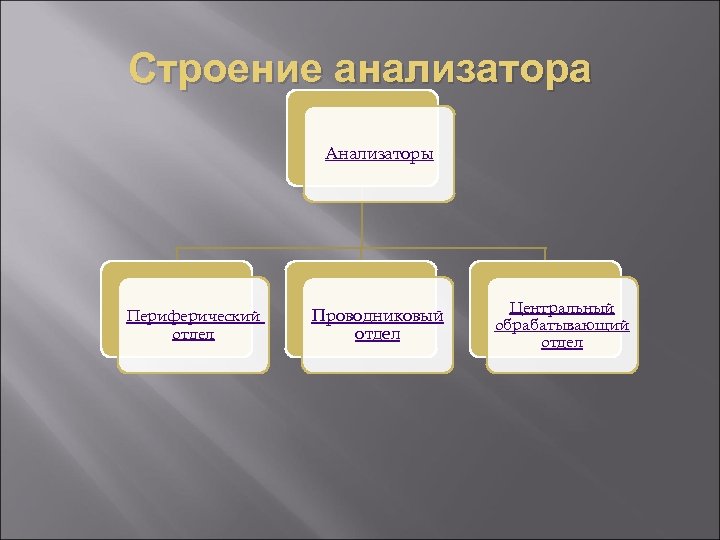 Строение анализатора

Анализаторы

Периферический отдел

Проводниковый отдел

Центральный обрабатывающий отдел